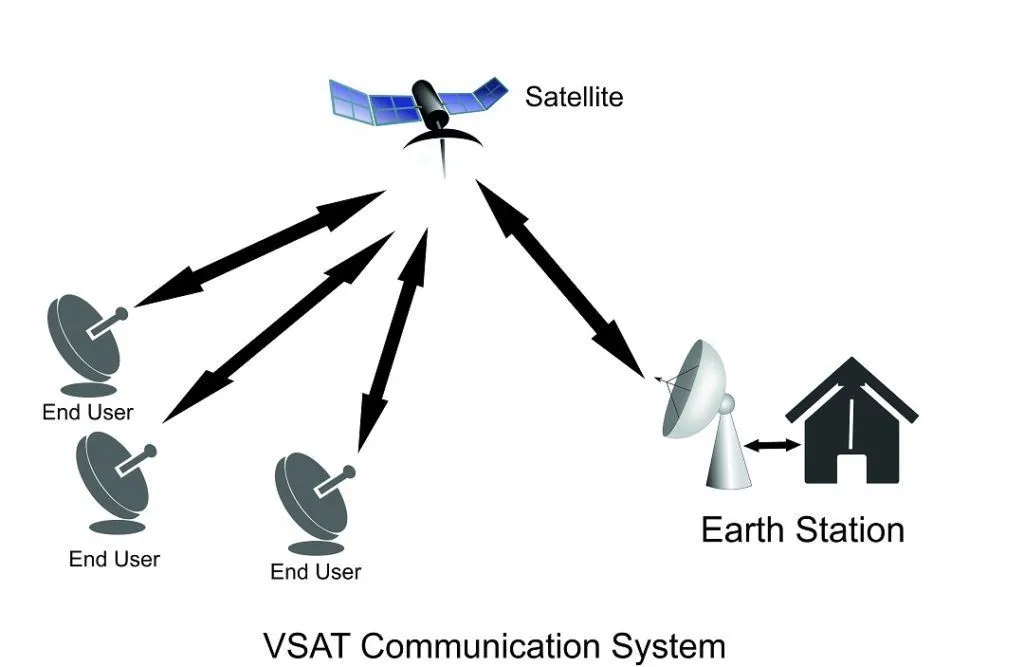 Satellite

End User

End User

End User

Earth Station

VSAT Communication System